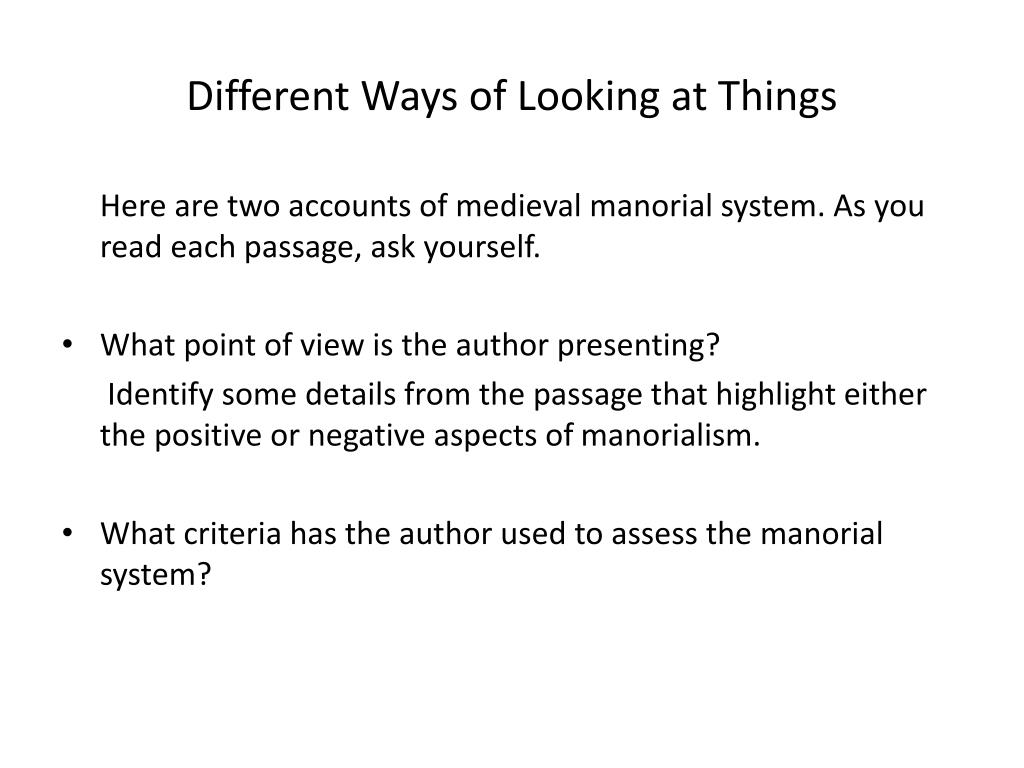 Different Ways of Looking at Things

Here are two accounts of medieval manorial system. As you read each passage, ask yourself.

• What point of view is the author presenting?

Identify some details from the passage that highlight either the positive or negative aspects of manorialism.

• What criteria has the author used to assess the manorial system?